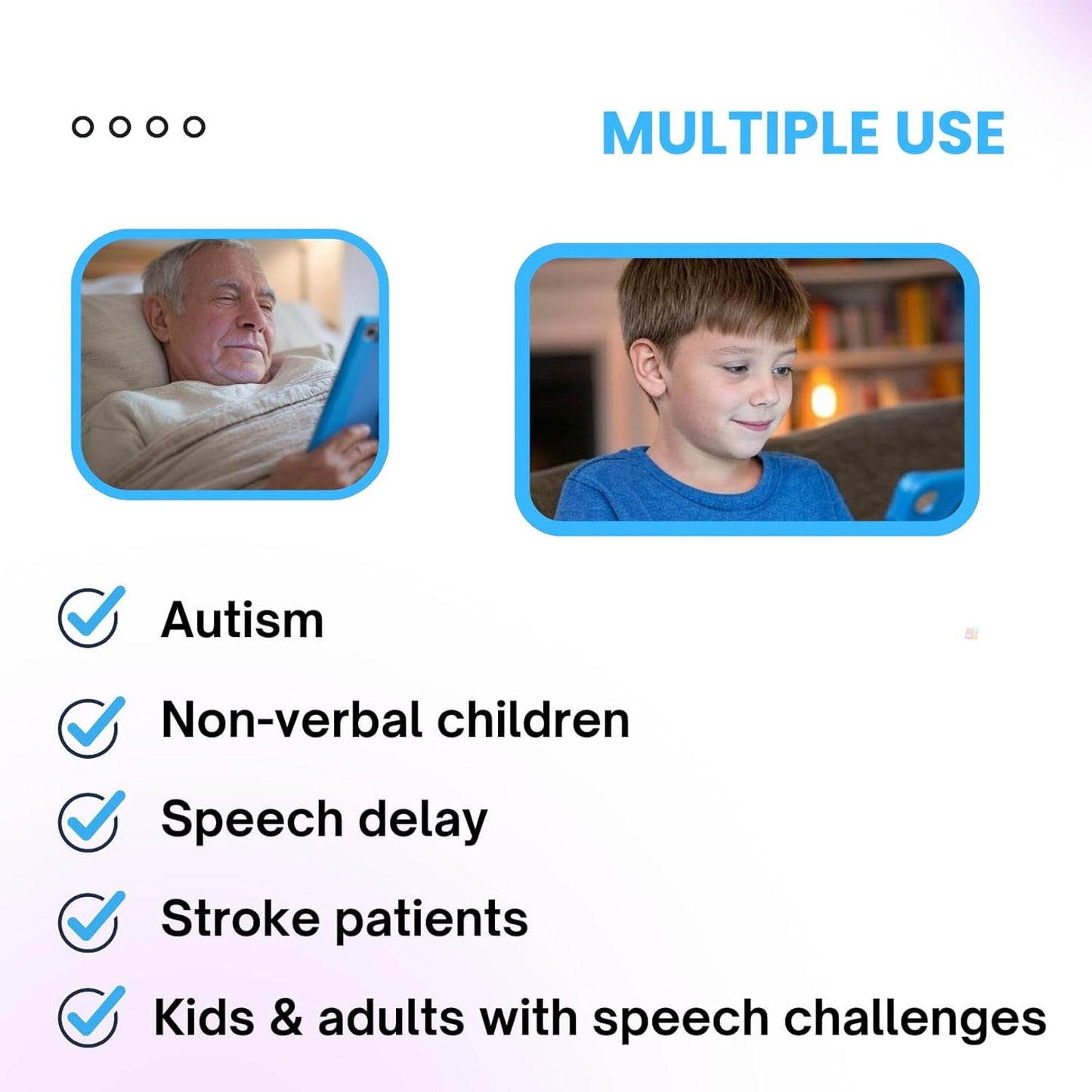 MULTIPLE USE

Autism

Non-verbal children

Speech delay

Stroke patients

Kids & adults with speech challenges